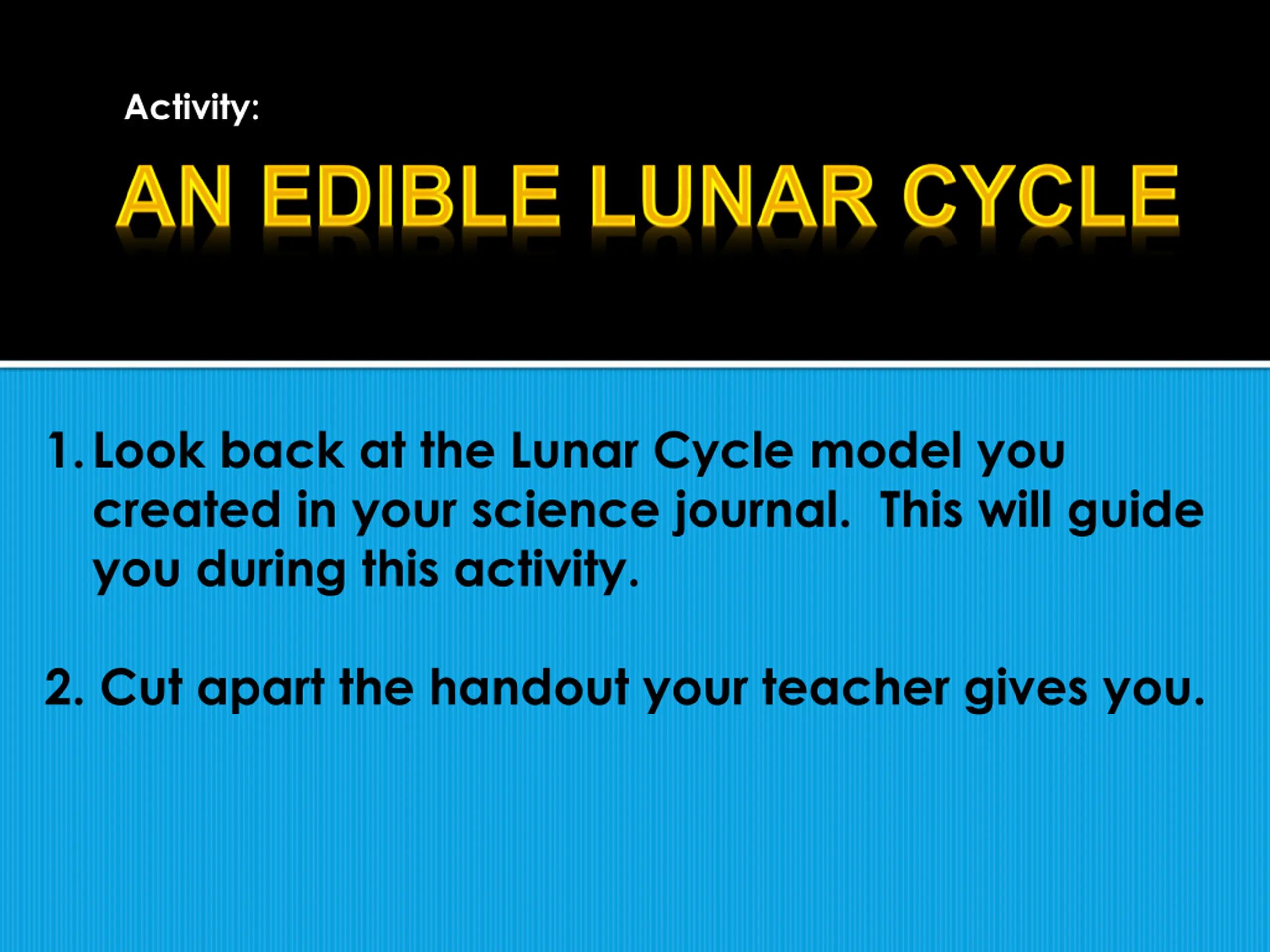 Activity:

AN EDIBLE LUNAR CYCLE

1. Look back at the Lunar Cycle model you created in your science journal.  This will guide you during this activity.

2. Cut apart the handout your teacher gives you.